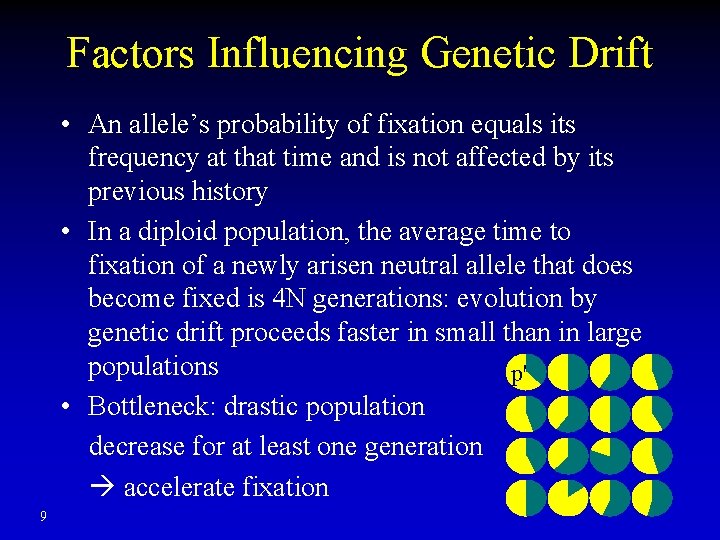 Factors Influencing Genetic Drift

• An allele's probability of fixation equals its frequency at that time and is not affected by its previous history

• In a diploid population, the average time to fixation of a newly arisen neutral allele that does become fixed is 4N generations: evolution by genetic drift proceeds faster in small than in large populations

• Bottleneck: drastic population decrease for at least one generation
→ accelerate fixation

p'

9